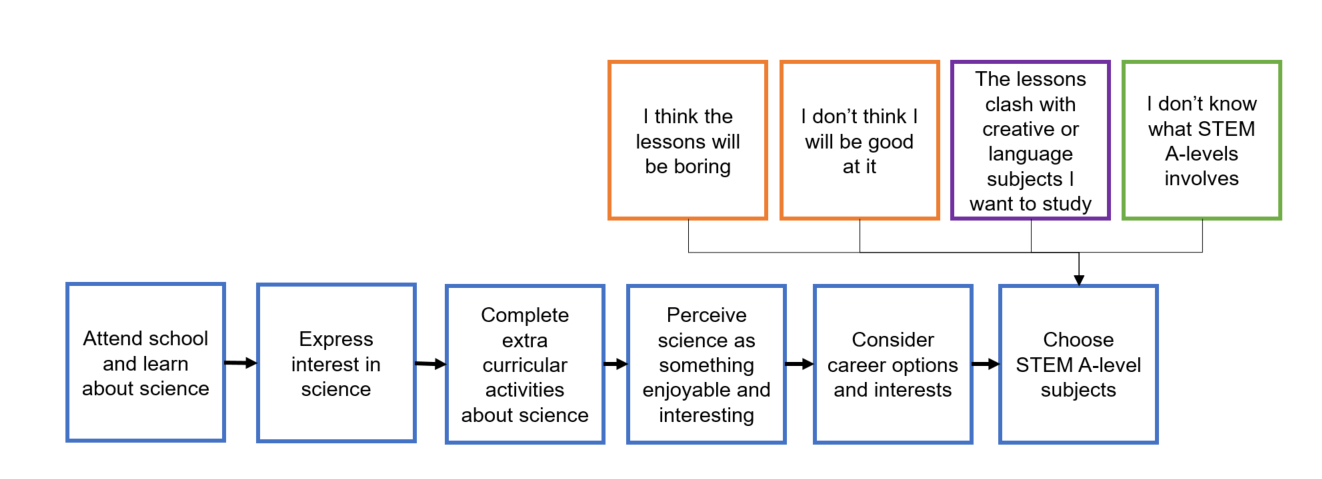 I think the lessons will be boring

I don't think I will be good at it

The lessons clash with creative or language subjects I want to study

I don't know what STEM A-levels involves

Attend school and learn about science

Express interest in science

Complete extra curricular activities about science

Perceive science as something enjoyable and interesting

Consider career options and interests

Choose STEM A-level subjects